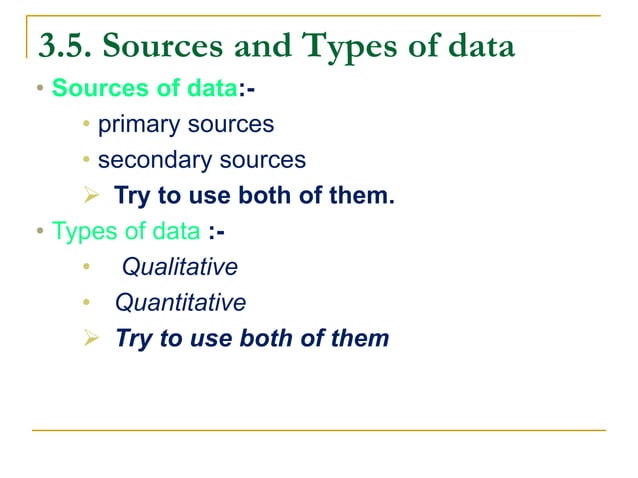 3.5. Sources and Types of data

• Sources of data:-
 • primary sources
 • secondary sources
 ➢ Try to use both of them.
• Types of data :-
 • Qualitative
 • Quantitative
 ➢ Try to use both of them